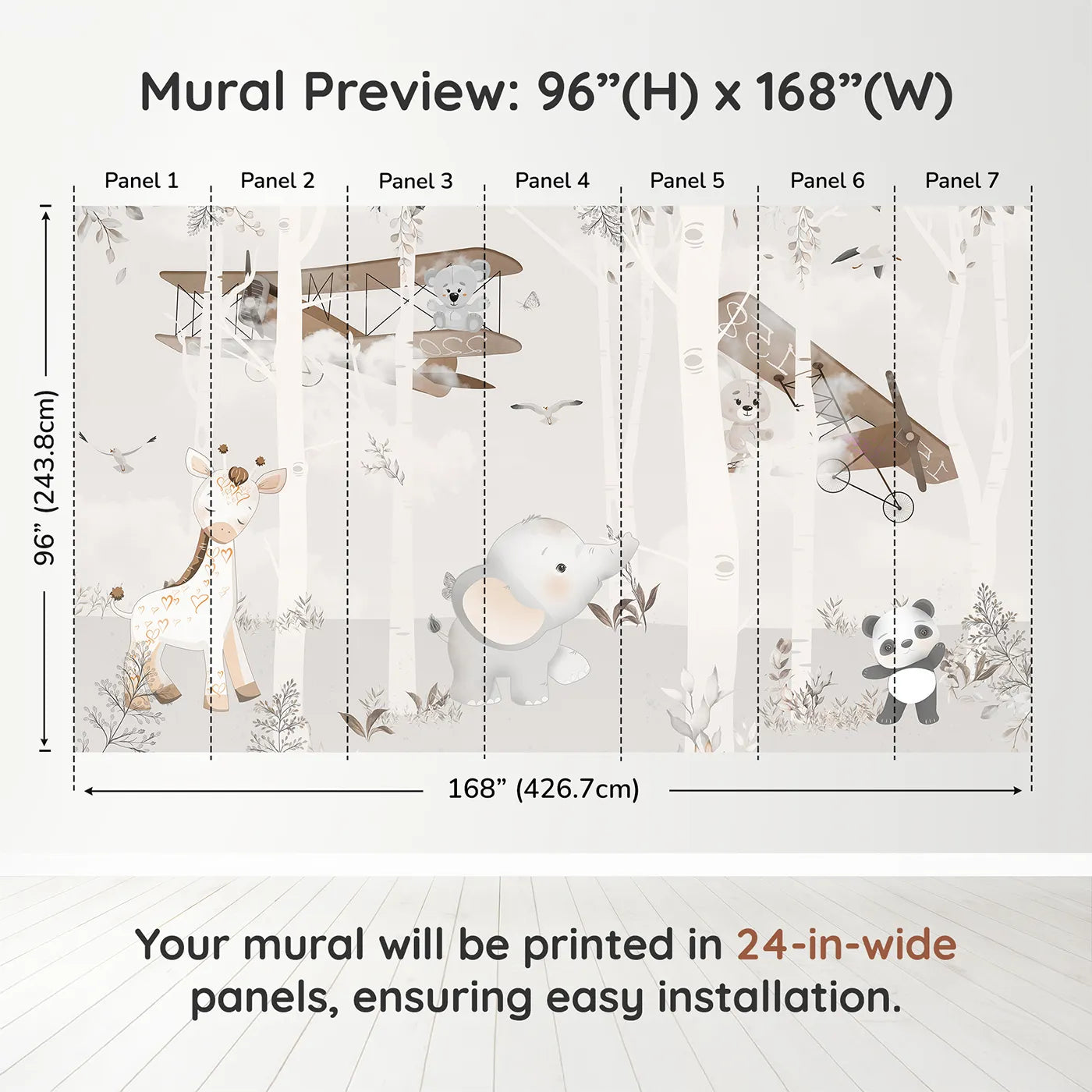 Mural Preview: 96”(H) x 168”(W)

Panel 1 Panel 2 Panel 3 Panel 4 Panel 5 Panel 6 Panel 7

96” (243.8cm)

168” (426.7cm)

Your mural will be printed in 24-in-wide panels, ensuring easy installation.